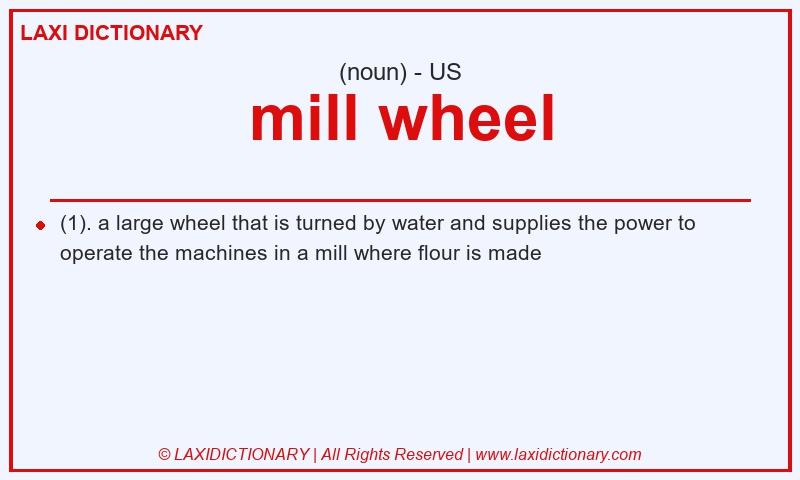 LAXI DICTIONARY

(noun) - US

mill wheel

(1). a large wheel that is turned by water and supplies the power to operate the machines in a mill where flour is made

© LAXIDICTIONARY | All Rights Reserved | www.laxidictionary.com